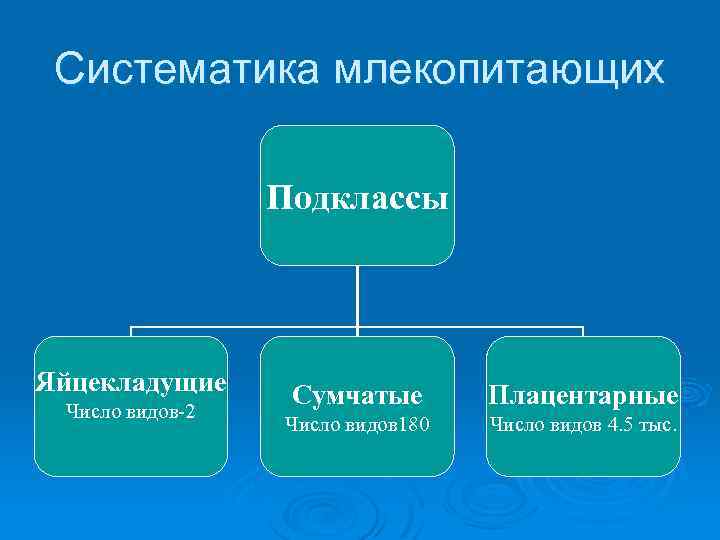 Систематика млекопитающих

Подклассы

Яйцекладущие
Число видов-2

Сумчатые
Число видов180

Плацентарные
Число видов 4.5 тыс.